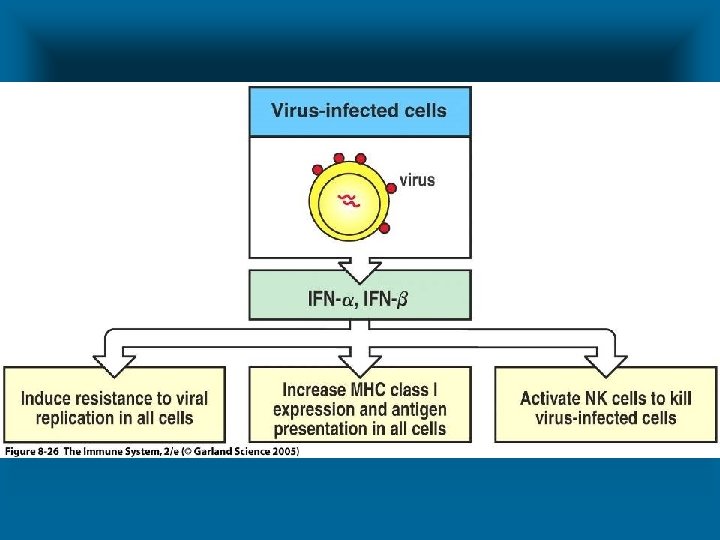 Virus-infected cells

virus

IFN-$\alpha$, IFN-$\beta$

Induce resistance to viral replication in all cells

Increase MHC class I expression and antigen presentation in all cells

Activate NK cells to kill virus-infected cells

Figure 8-26 The Immune System, 2/e (© Garland Science 2005)